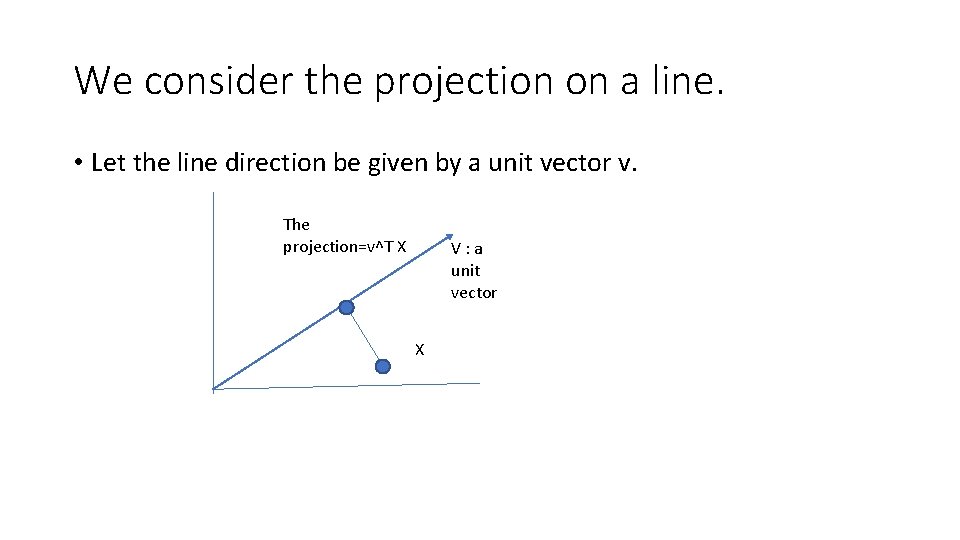 We consider the projection on a line.

• Let the line direction be given by a unit vector v.

The projection=v^T X

V : a unit vector

X